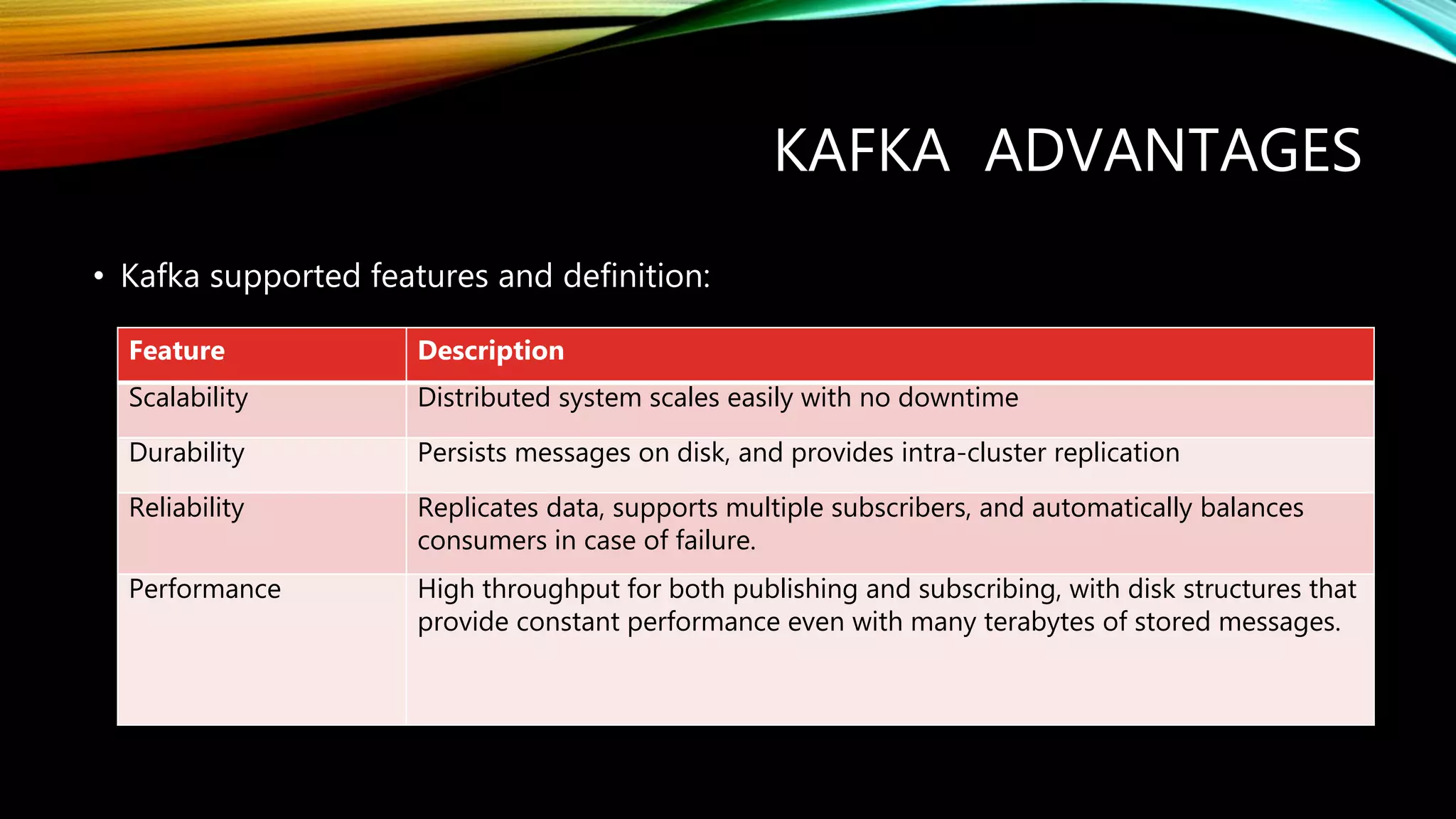 KAFKA ADVANTAGES

• Kafka supported features and definition:

| Feature | Description |
|---|---|
| Scalability | Distributed system scales easily with no downtime |
| Durability | Persists messages on disk, and provides intra-cluster replication |
| Reliability | Replicates data, supports multiple subscribers, and automatically balances consumers in case of failure. |
| Performance | High throughput for both publishing and subscribing, with disk structures that provide constant performance even with many terabytes of stored messages. |